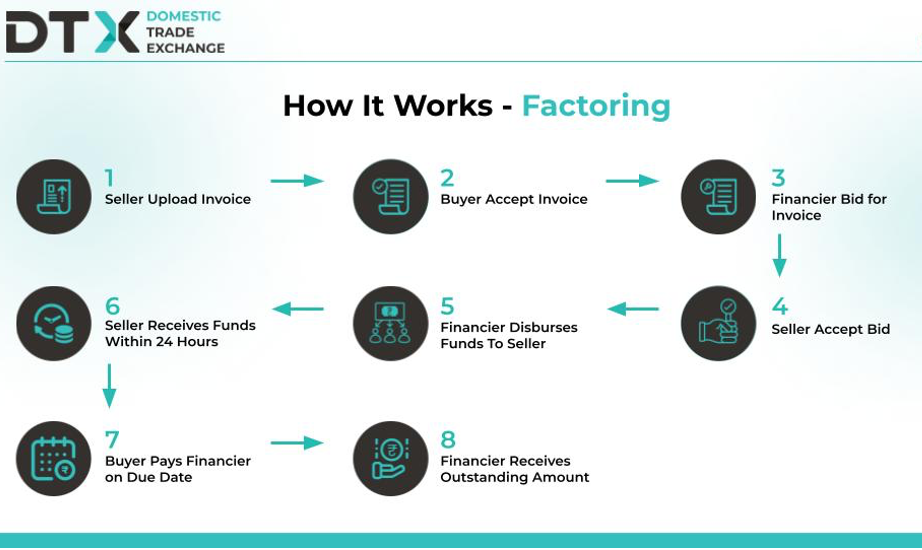 DTX DOMESTIC TRADE EXCHANGE

How It Works - Factoring

1
Seller Upload Invoice

2
Buyer Accept Invoice

3
Financier Bid for Invoice

4
Seller Accept Bid

5
Financier Disburses Funds To Seller

6
Seller Receives Funds Within 24 Hours

7
Buyer Pays Financier on Due Date

8
Financier Receives Outstanding Amount